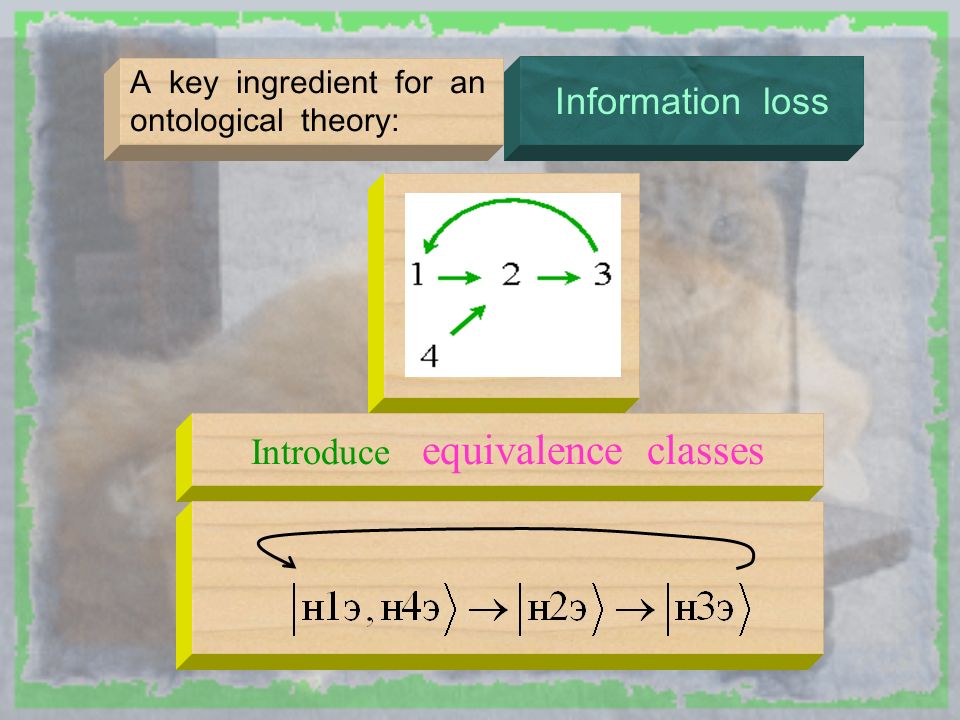 A key ingredient for an ontological theory:

Information loss

1 → 2 → 3
4

Introduce equivalence classes

$|н1э, н4э\rangle \rightarrow |н2э\rangle \rightarrow |н3э\rangle$